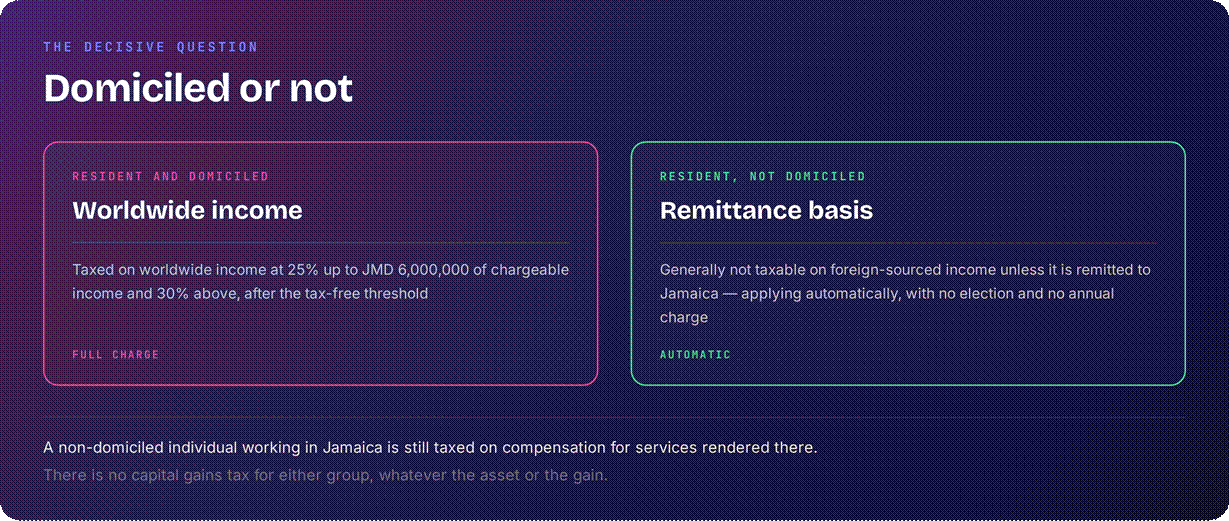 THE DECISIVE QUESTION

Domiciled or not

RESIDENT AND DOMICILED

Worldwide income

Taxed on worldwide income at 25% up to JMD 6,000,000 of chargeable income and 30% above, after the tax-free threshold

FULL CHARGE

RESIDENT, NOT DOMICILED

Remittance basis

Generally not taxable on foreign-sourced income unless it is remitted to Jamaica — applying automatically, with no election and no annual charge

AUTOMATIC

A non-domiciled individual working in Jamaica is still taxed on compensation for services rendered there.

There is no capital gains tax for either group, whatever the asset or the gain.